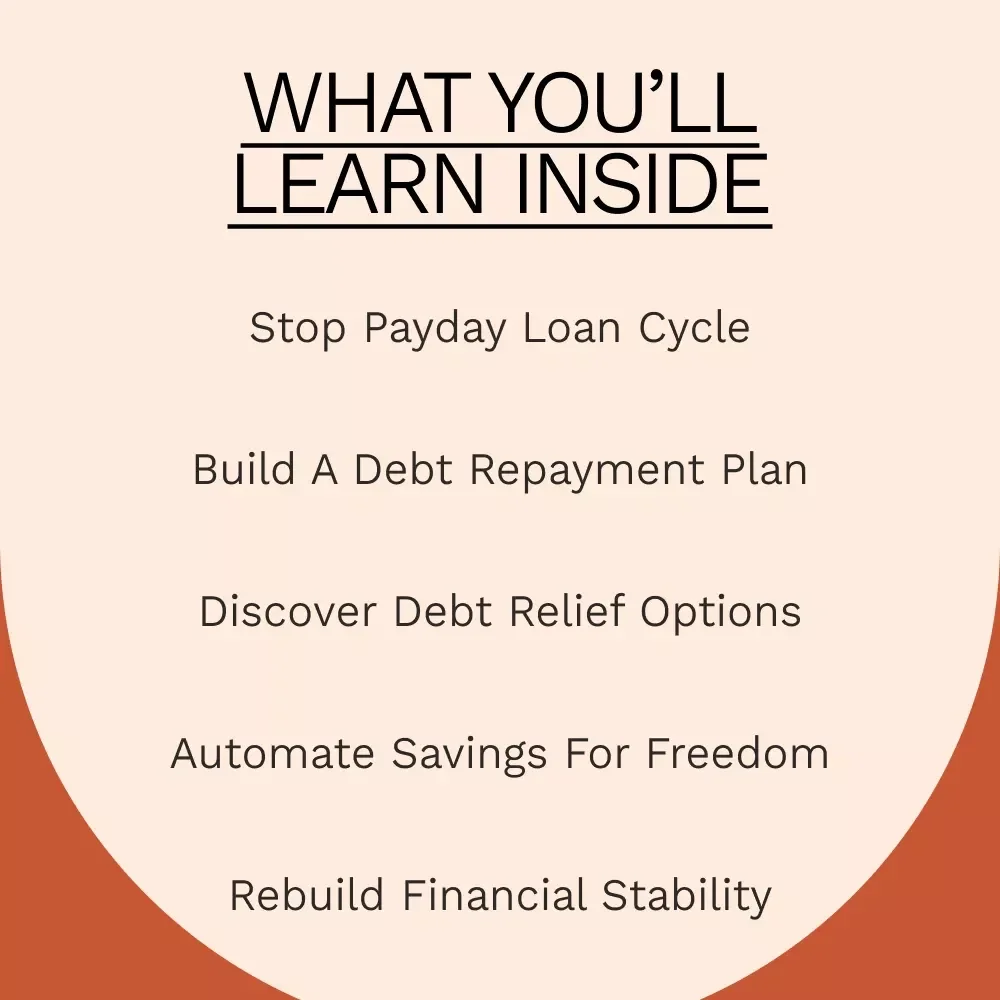 WHAT YOU'LL LEARN INSIDE

Stop Payday Loan Cycle

Build A Debt Repayment Plan

Discover Debt Relief Options

Automate Savings For Freedom

Rebuild Financial Stability